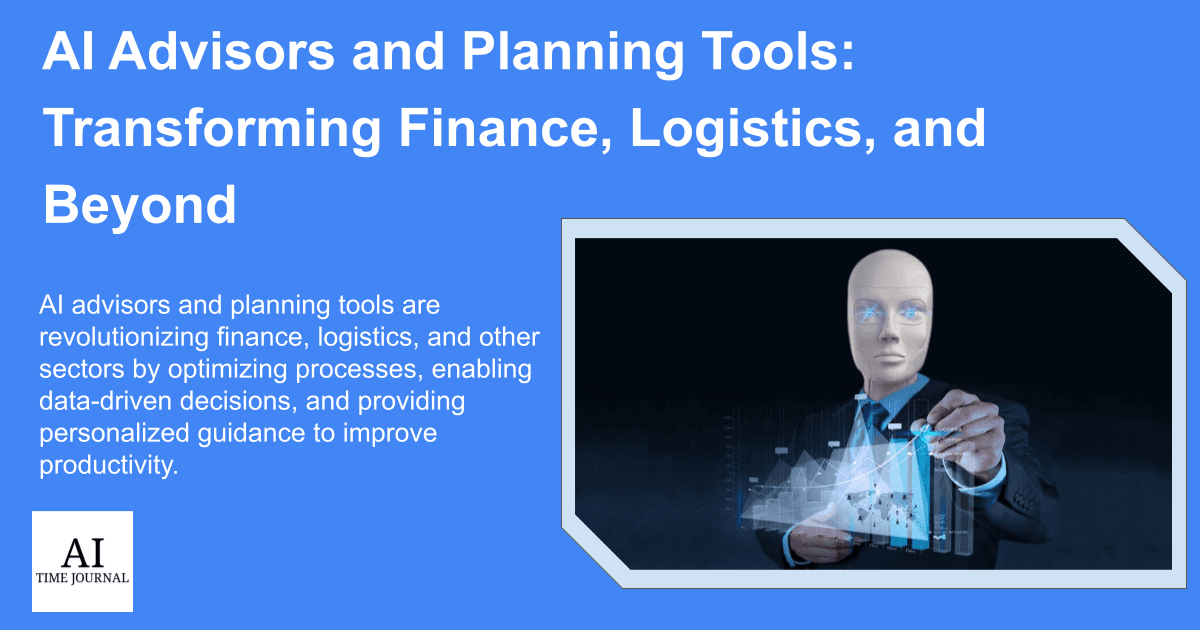 AI Advisors and Planning Tools: Transforming Finance, Logistics, and Beyond

AI advisors and planning tools are revolutionizing finance, logistics, and other sectors by optimizing processes, enabling data-driven decisions, and providing personalized guidance to improve productivity.

AI
TIME JOURNAL